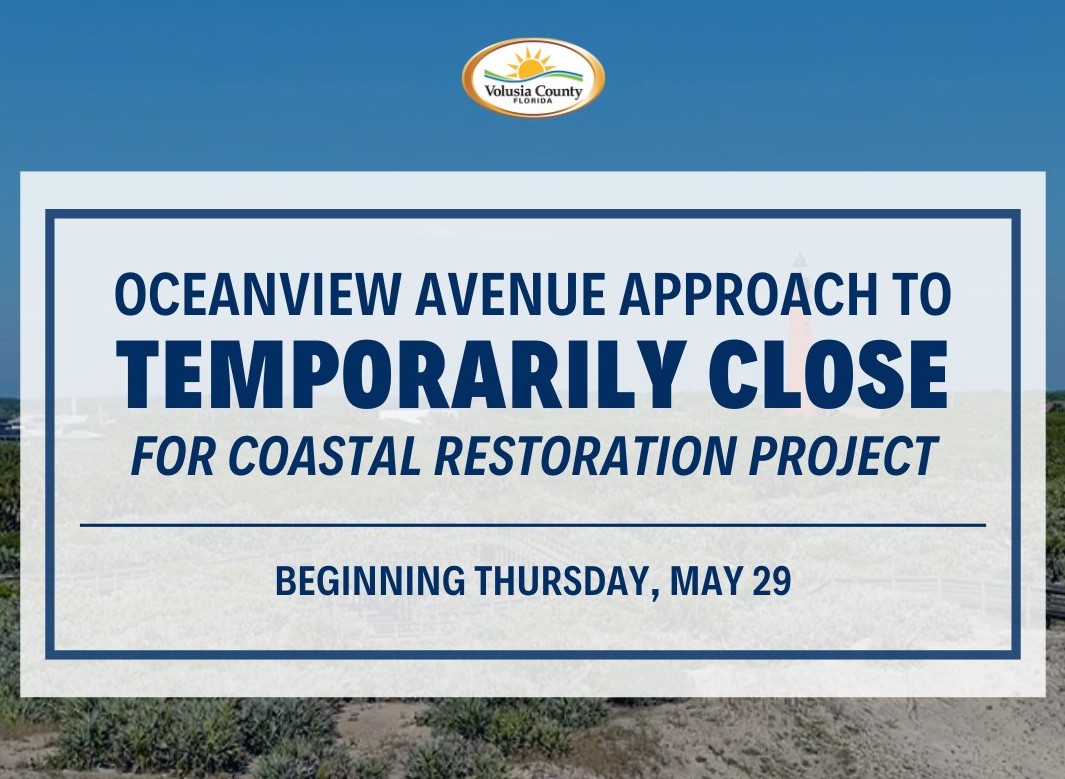 Volusia County
FLORIDA

OCEANVIEW AVENUE APPROACH TO
TEMPORARILY CLOSE
FOR COASTAL RESTORATION PROJECT

BEGINNING THURSDAY, MAY 29